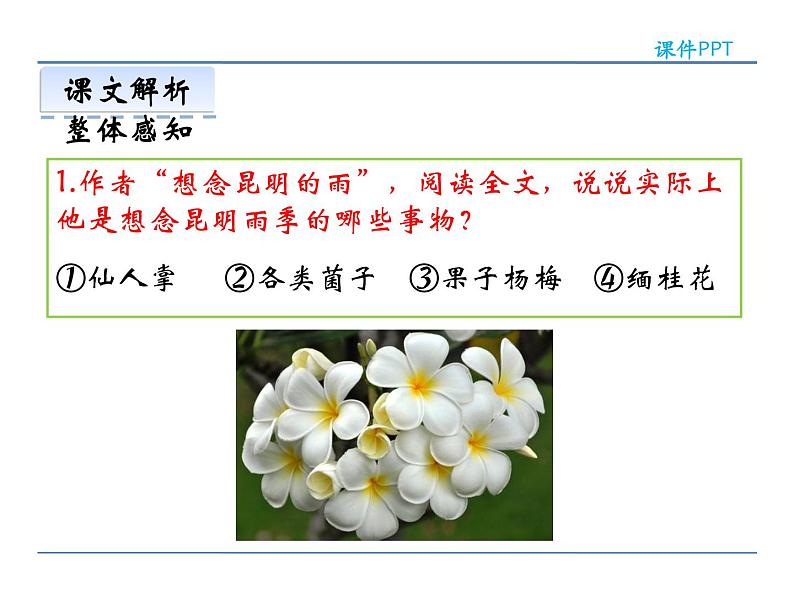 课件PPT

课文解析

整体感知

1.作者“想念昆明的雨”，阅读全文，说说实际上他是想念昆明雨季的哪些事物？

①仙人掌　②各类菌子　③果子杨梅　④缅桂花